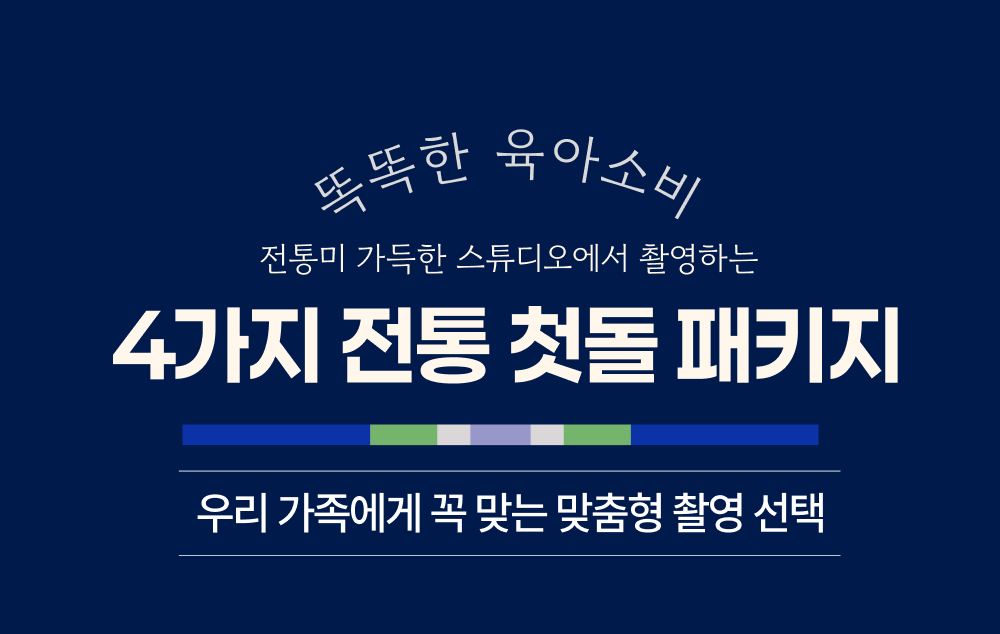 똑똑한 육아소비

전통미 가득한 스튜디오에서 촬영하는

4가지 전통 첫돌 패키지

우리 가족에게 꼭 맞는 맞춤형 촬영 선택